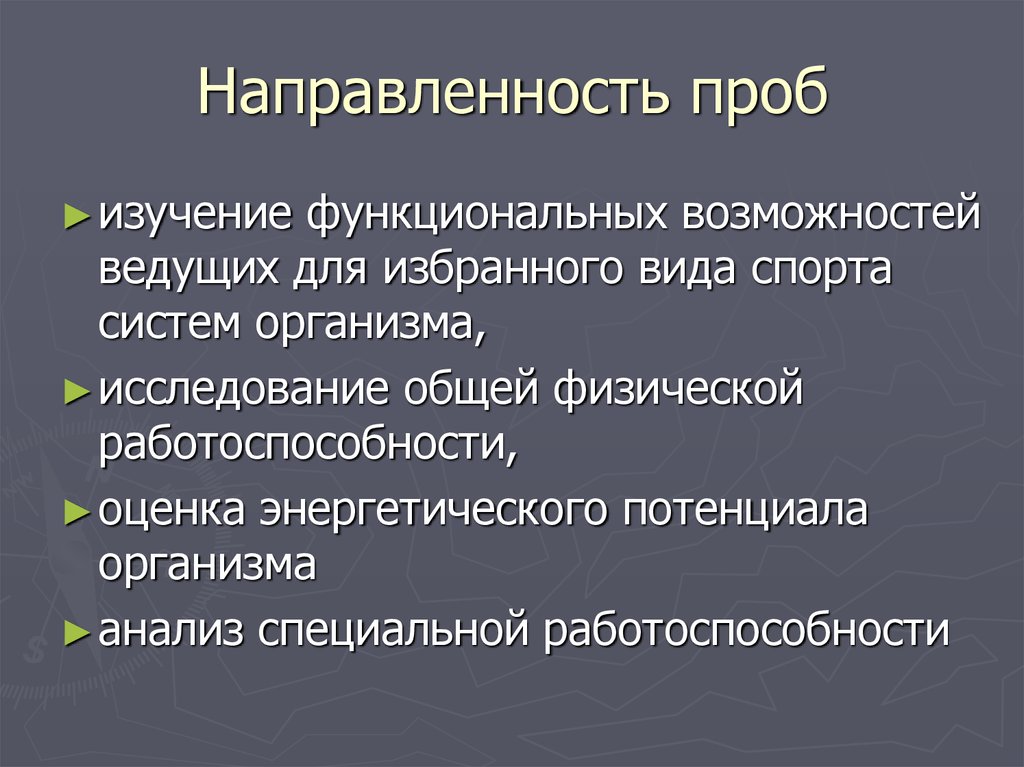 Направленность проб

► изучение функциональных возможностей ведущих для избранного вида спорта систем организма,

► исследование общей физической работоспособности,

► оценка энергетического потенциала организма

► анализ специальной работоспособности